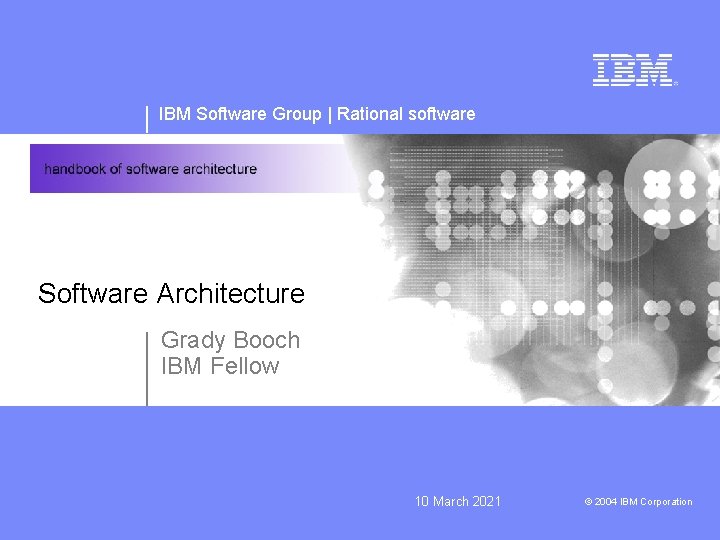 IBM

IBM Software Group | Rational software

handbook of software architecture

Software Architecture

Grady Booch
IBM Fellow

10 March 2021

© 2004 IBM Corporation